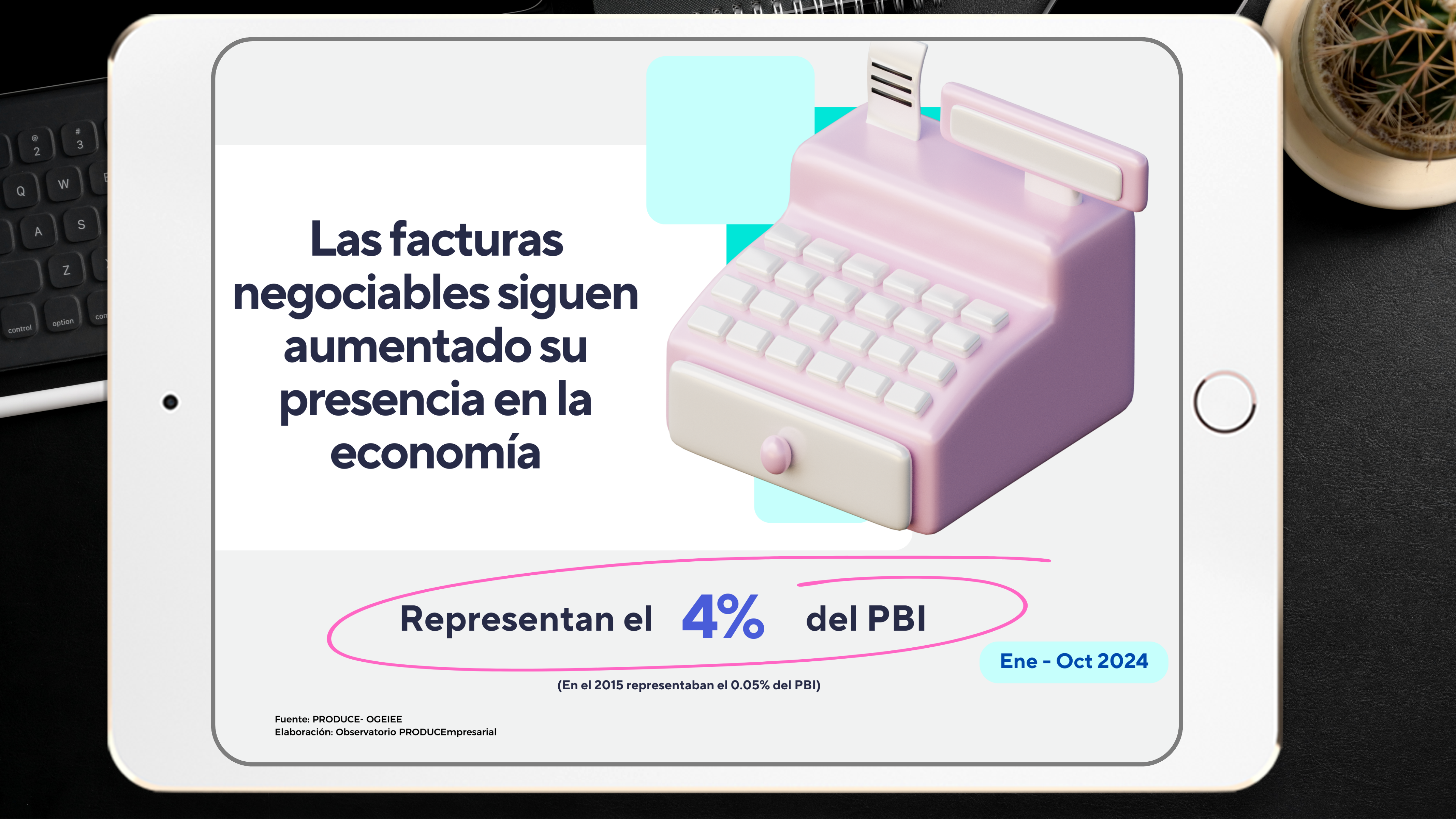 @
2

#
3

Q

W

A

S

Z

control

option

Las facturas negociables siguen aumentado su presencia en la economía

Representan el 4% del PBI

Ene - Oct 2024

(En el 2015 representaban el 0.05% del PBI)

Fuente: PRODUCE- OGEIEE
Elaboración: Observatorio PRODUCEmpresarial